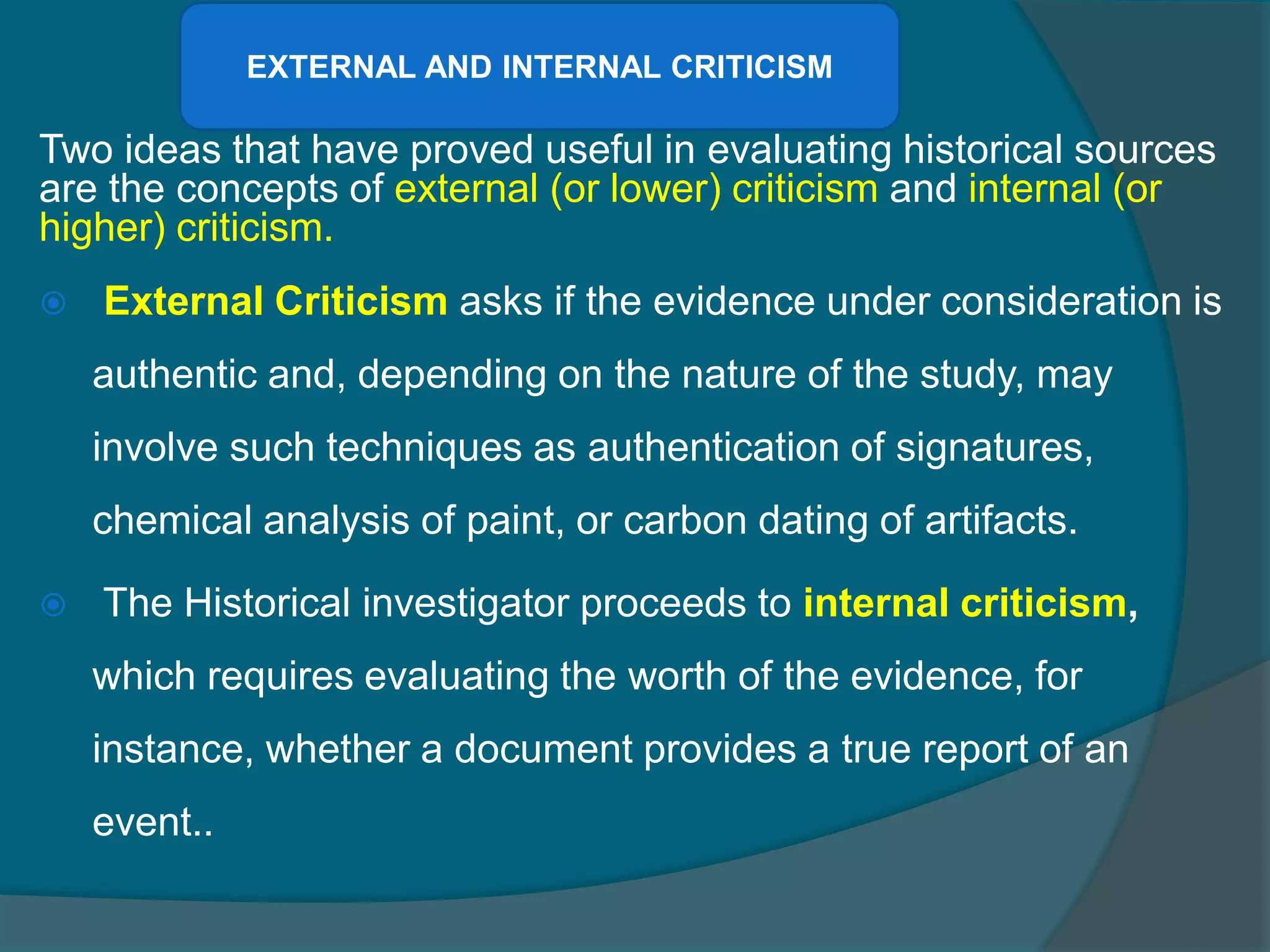 EXTERNAL AND INTERNAL CRITICISM

Two ideas that have proved useful in evaluating historical sources are the concepts of external (or lower) criticism and internal (or higher) criticism.

External Criticism asks if the evidence under consideration is authentic and, depending on the nature of the study, may involve such techniques as authentication of signatures, chemical analysis of paint, or carbon dating of artifacts.

The Historical investigator proceeds to internal criticism, which requires evaluating the worth of the evidence, for instance, whether a document provides a true report of an event..